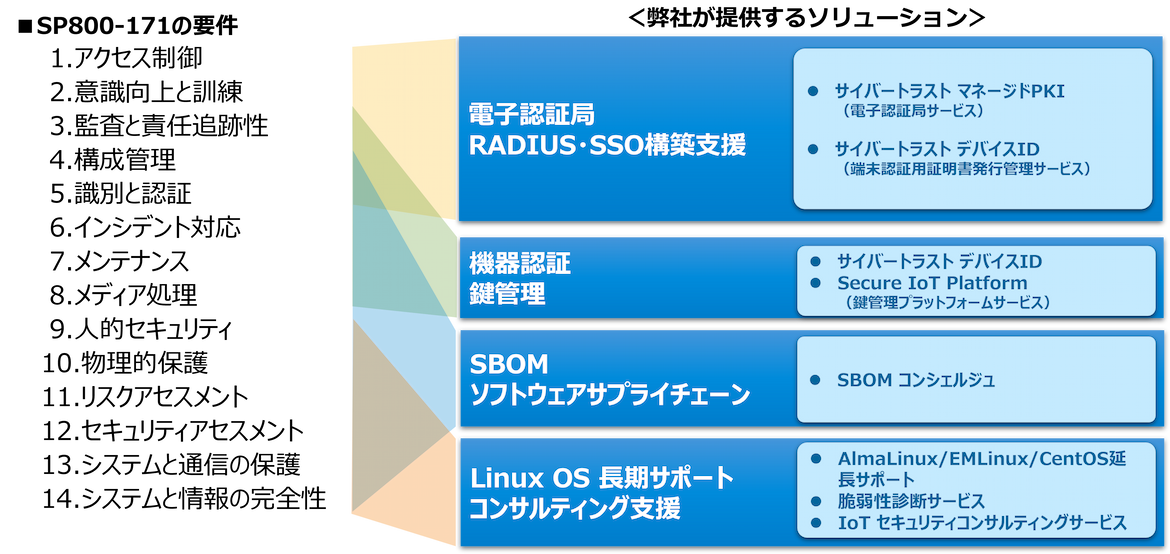 ■SP800-171の要件
1.アクセス制御
2.意識向上と訓練
3.監査と責任追跡性
4.構成管理
5.識別と認証
6.インシデント対応
7.メンテナンス
8.メディア処理
9.人的セキュリティ
10.物理的保護
11.リスクアセスメント
12.セキュリティアセスメント
13.システムと通信の保護
14.システムと情報の完全性

<弊社が提供するソリューション>

電子認証局
RADIUS・SSO構築支援

● サイバートラスト マネージドPKI
（電子認証局サービス）
● サイバートラスト デバイスID
（端末認証用証明書発行管理サービス）

機器認証
鍵管理

● サイバートラスト デバイスID
● Secure IoT Platform
（鍵管理プラットフォームサービス）

SBOM
ソフトウェアサプライチェーン

● SBOM コンシェルジュ

Linux OS 長期サポート
コンサルティング支援

● AlmaLinux/EMLinux/CentOS延長サポート
● 脆弱性診断サービス
● IoT セキュリティコンサルティングサービス